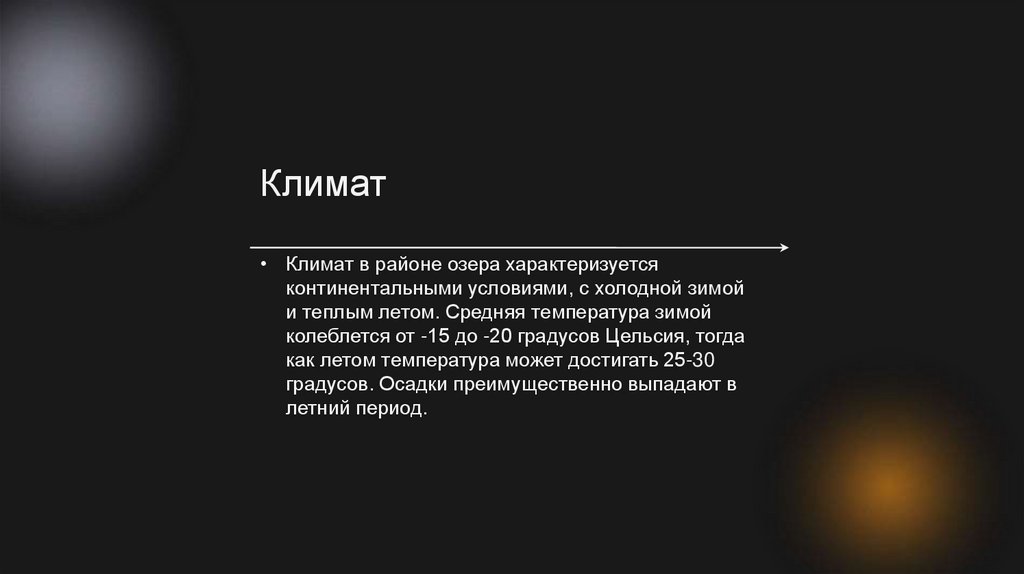 Климат

• Климат в районе озера характеризуется континентальными условиями, с холодной зимой и теплым летом. Средняя температура зимой колеблется от -15 до -20 градусов Цельсия, тогда как летом температура может достигать 25-30 градусов. Осадки преимущественно выпадают в летний период.